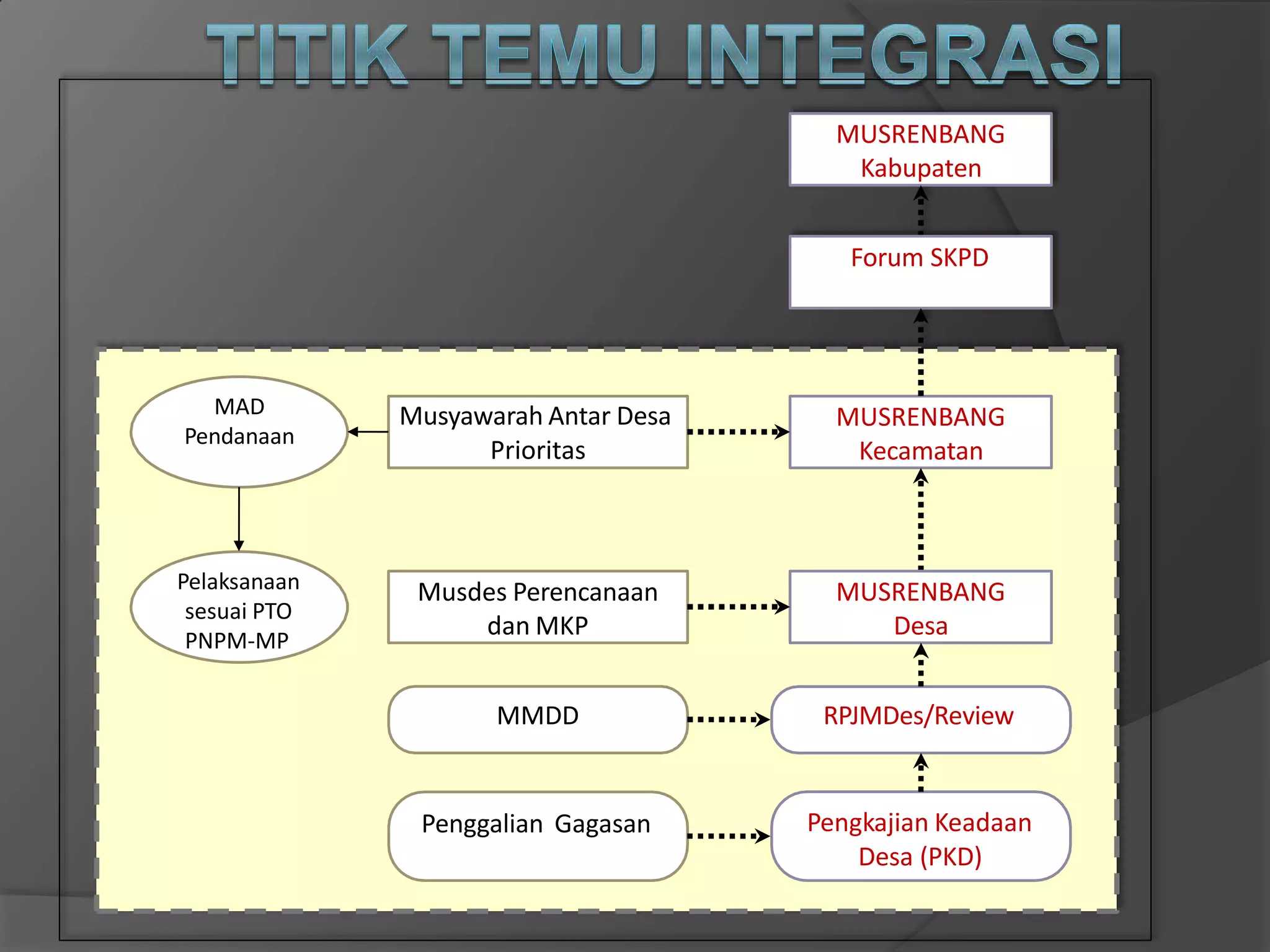 TITIK TEMU INTEGRASI

MUSRENBANG Kabupaten

Forum SKPD

MAD Pendanaan

Musyawarah Antar Desa Prioritas

MUSRENBANG Kecamatan

Pelaksanaan sesuai PTO PNPM-MP

Musdes Perencanaan dan MKP

MUSRENBANG Desa

MMDD

RPJMDes/Review

Penggalian Gagasan

Pengkajian Keadaan Desa (PKD)